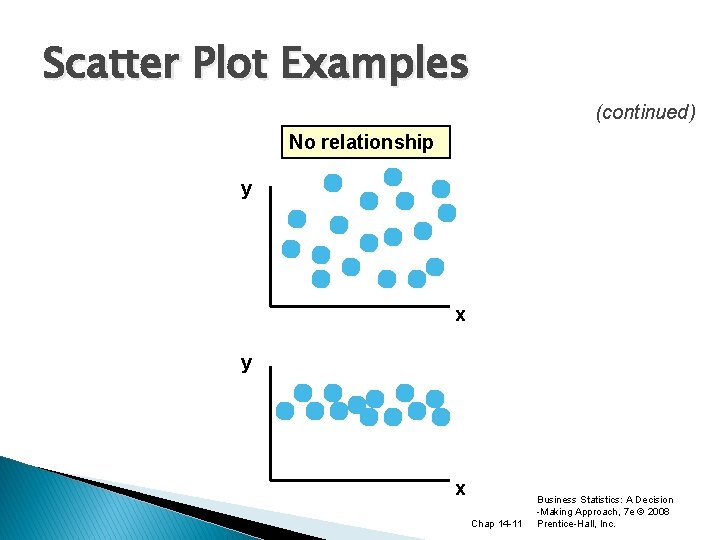 Scatter Plot Examples

(continued)

No relationship

y

x

y

x

Chap 14-11

Business Statistics: A Decision -Making Approach, 7e © 2008 Prentice-Hall, Inc.